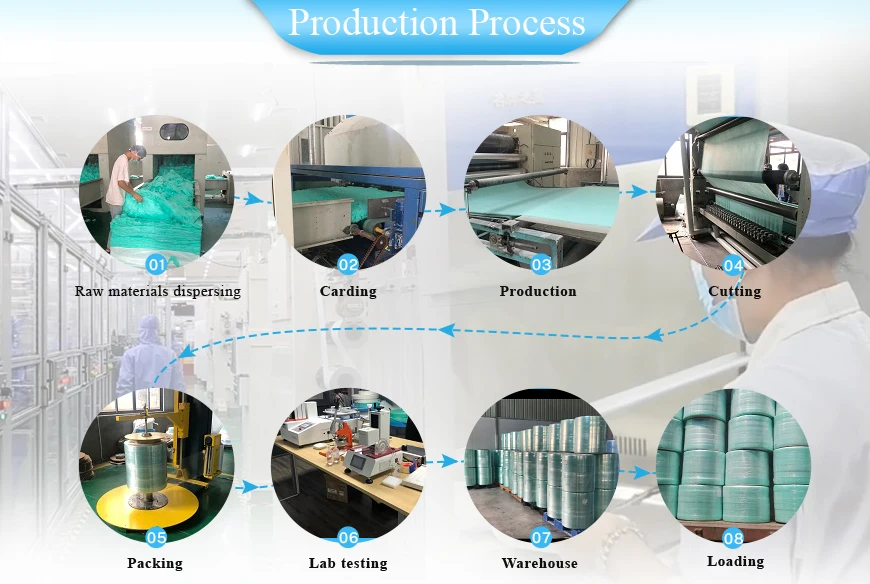 Production Process

01
Raw materials dispersing

02
Carding

03
Production

04
Cutting

05
Packing

06
Lab testing

07
Warehouse

08
Loading